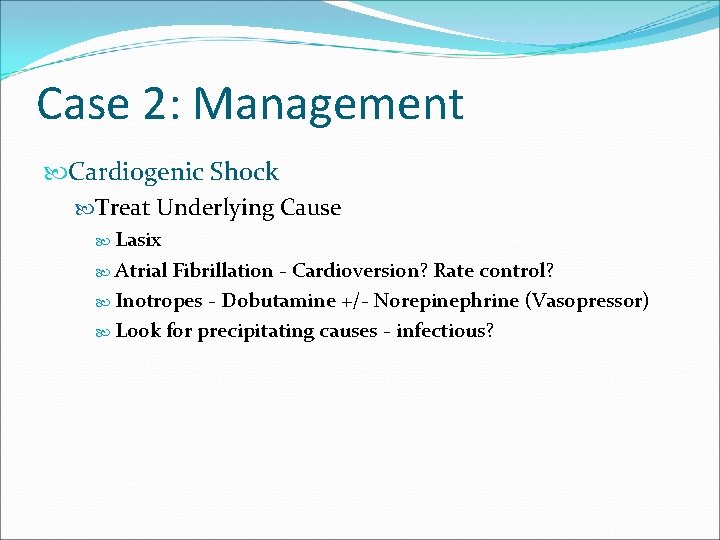 Case 2: Management

Cardiogenic Shock

Treat Underlying Cause

Lasix

Atrial Fibrillation - Cardioversion? Rate control?

Inotropes - Dobutamine +/- Norepinephrine (Vasopressor)

Look for precipitating causes - infectious?